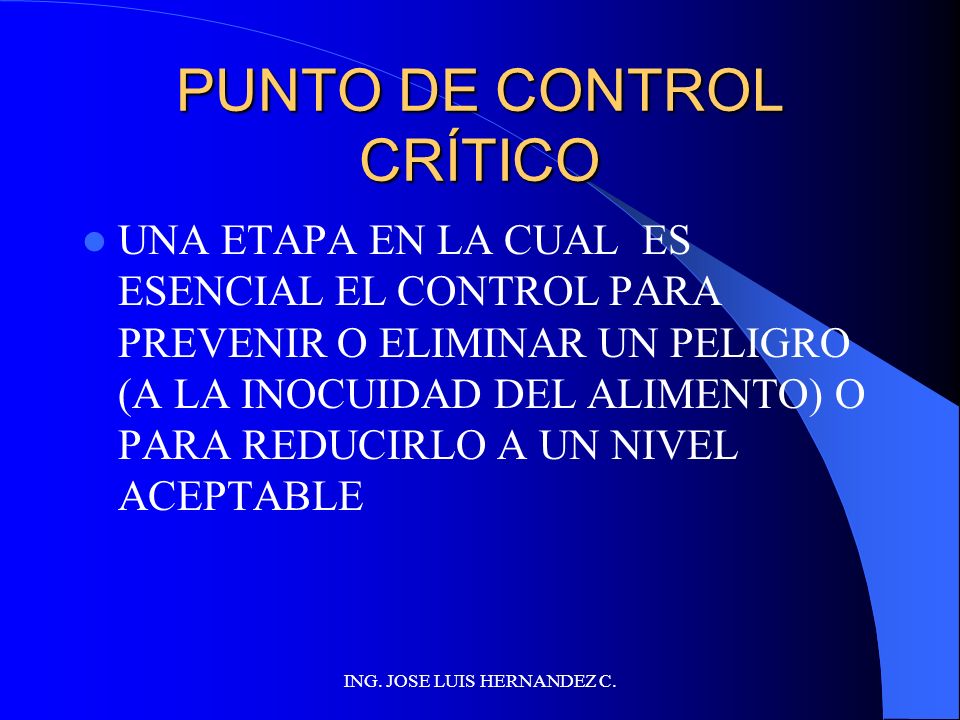 PUNTO DE CONTROL CRÍTICO

UNA ETAPA EN LA CUAL ES ESENCIAL EL CONTROL PARA PREVENIR O ELIMINAR UN PELIGRO (A LA INOCUIDAD DEL ALIMENTO) O PARA REDUCIRLO A UN NIVEL ACEPTABLE

ING. JOSE LUIS HERNANDEZ C.